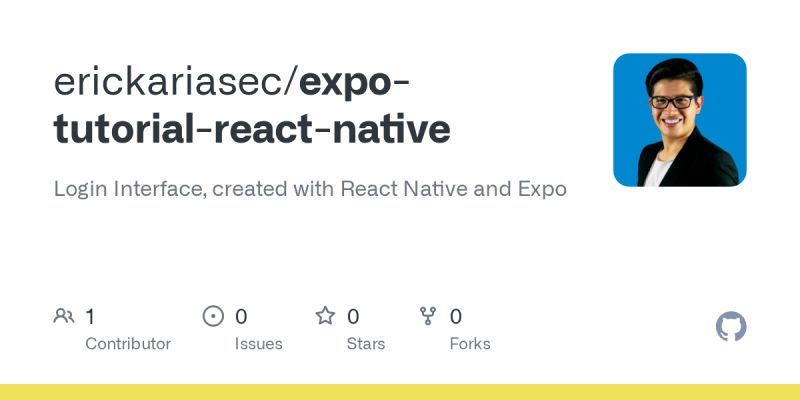 erickariasec/expo-tutorial-react-native

Login Interface, created with React Native and Expo

1
Contributor

0
Issues

0
Stars

0
Forks